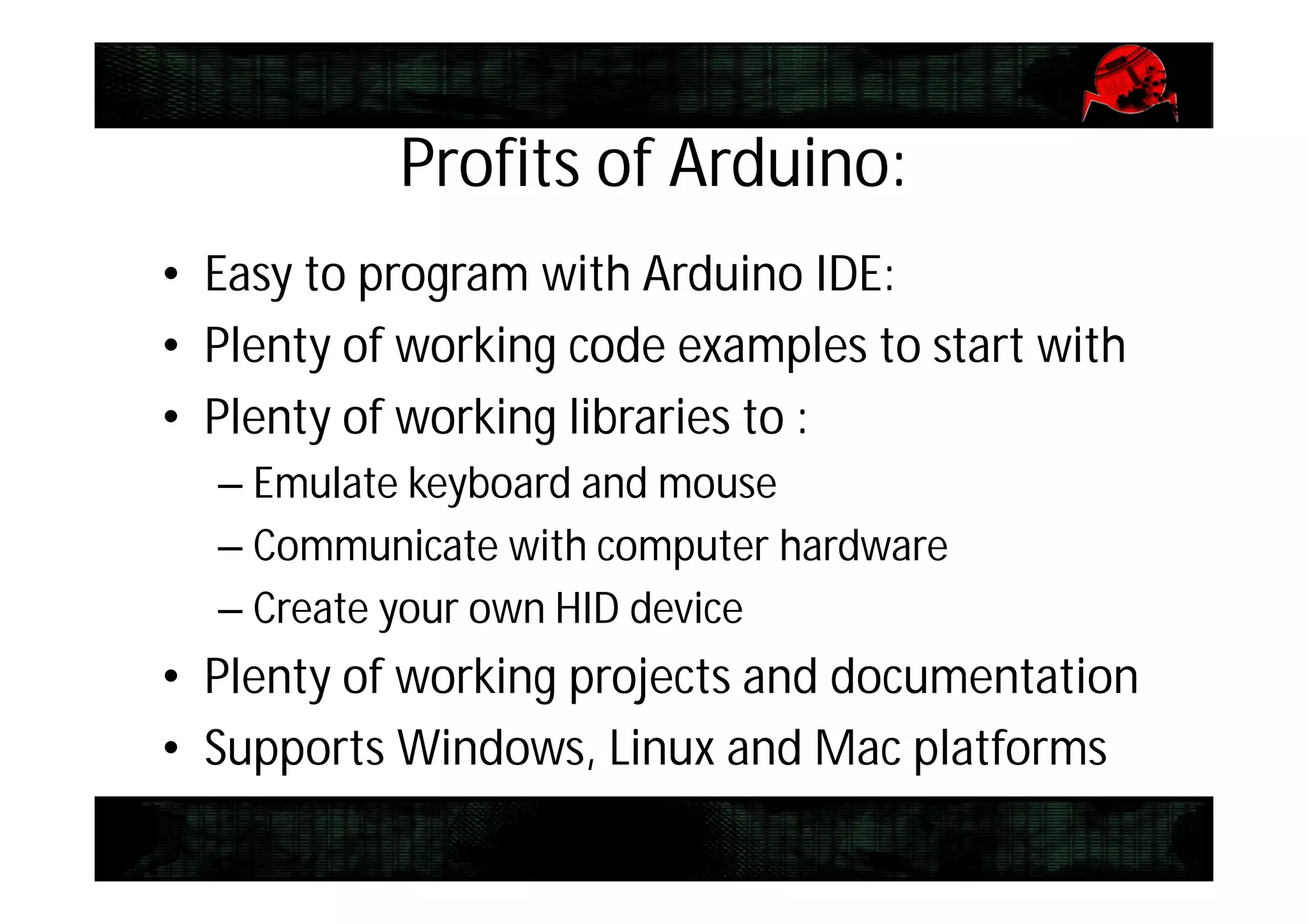 Profits of Arduino:

• Easy to program with Arduino IDE:
• Plenty of working code examples to start with
• Plenty of working libraries to :
– Emulate keyboard and mouse
– Communicate with computer hardware
– Create your own HID device
• Plenty of working projects and documentation
• Supports Windows, Linux and Mac platforms